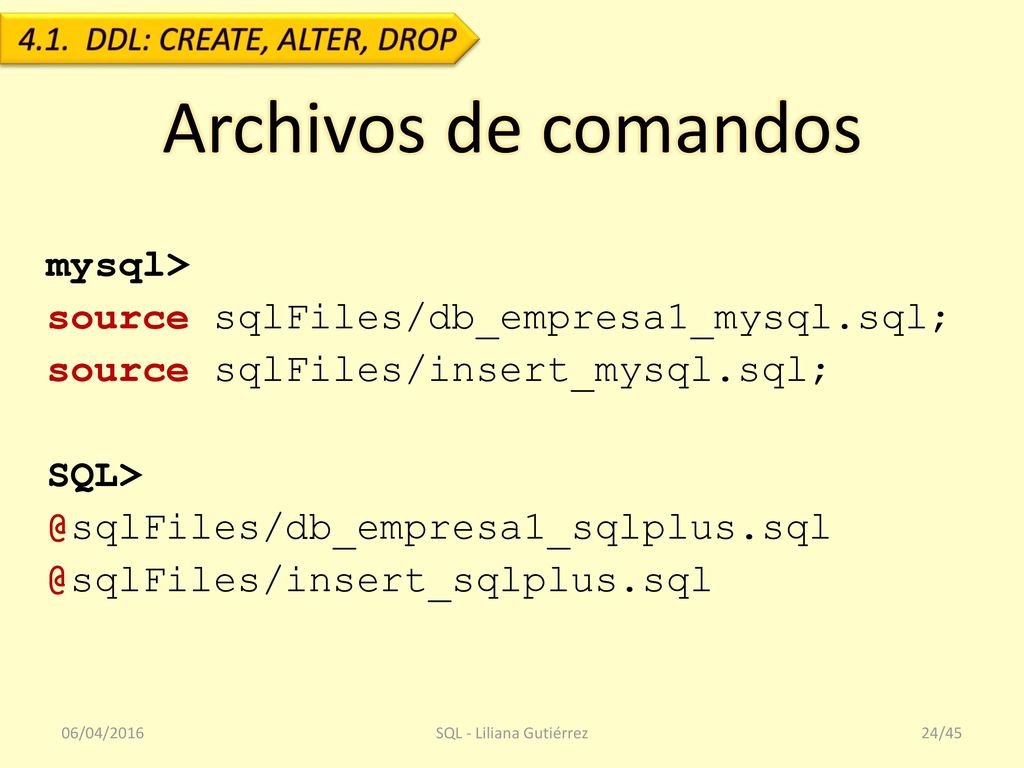 4.1. DDL: CREATE, ALTER, DROP

Archivos de comandos

mysql>
source sqlFiles/db_empresa1_mysql.sql;
source sqlFiles/insert_mysql.sql;

SQL>
@sqlFiles/db_empresa1_sqlplus.sql
@sqlFiles/insert_sqlplus.sql

06/04/2016

SQL - Liliana Gutiérrez

24/45